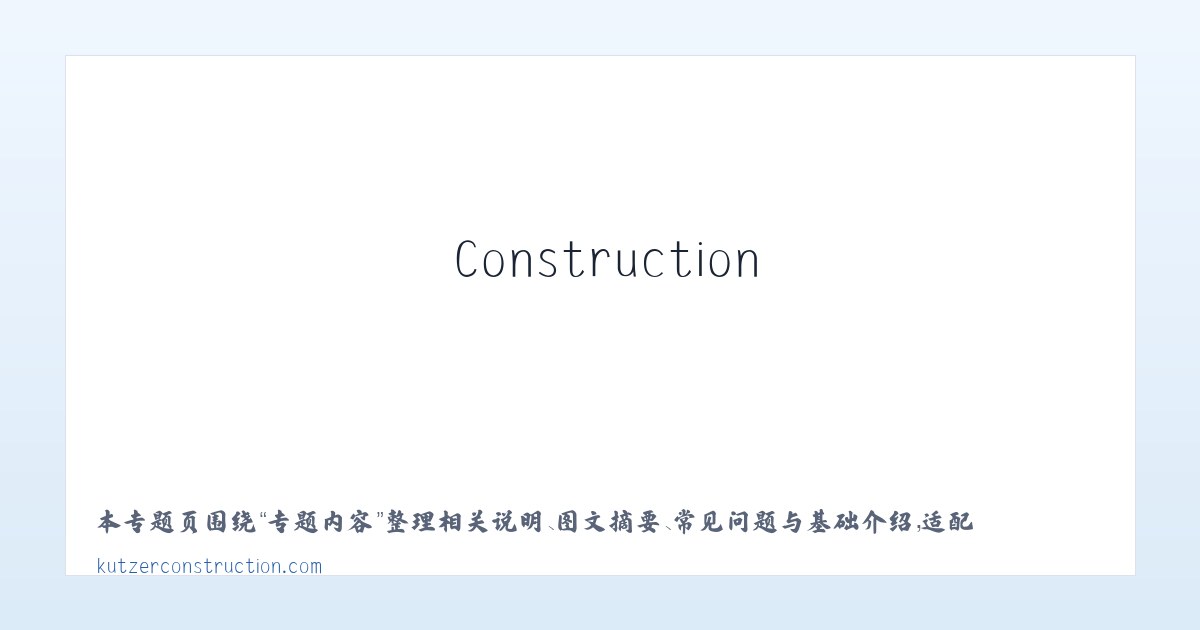 Construction

本专题页围绕“专题内容”整理相关说明、图文摘要、常见问题与基础介绍，适配

kutzerconstruction.com